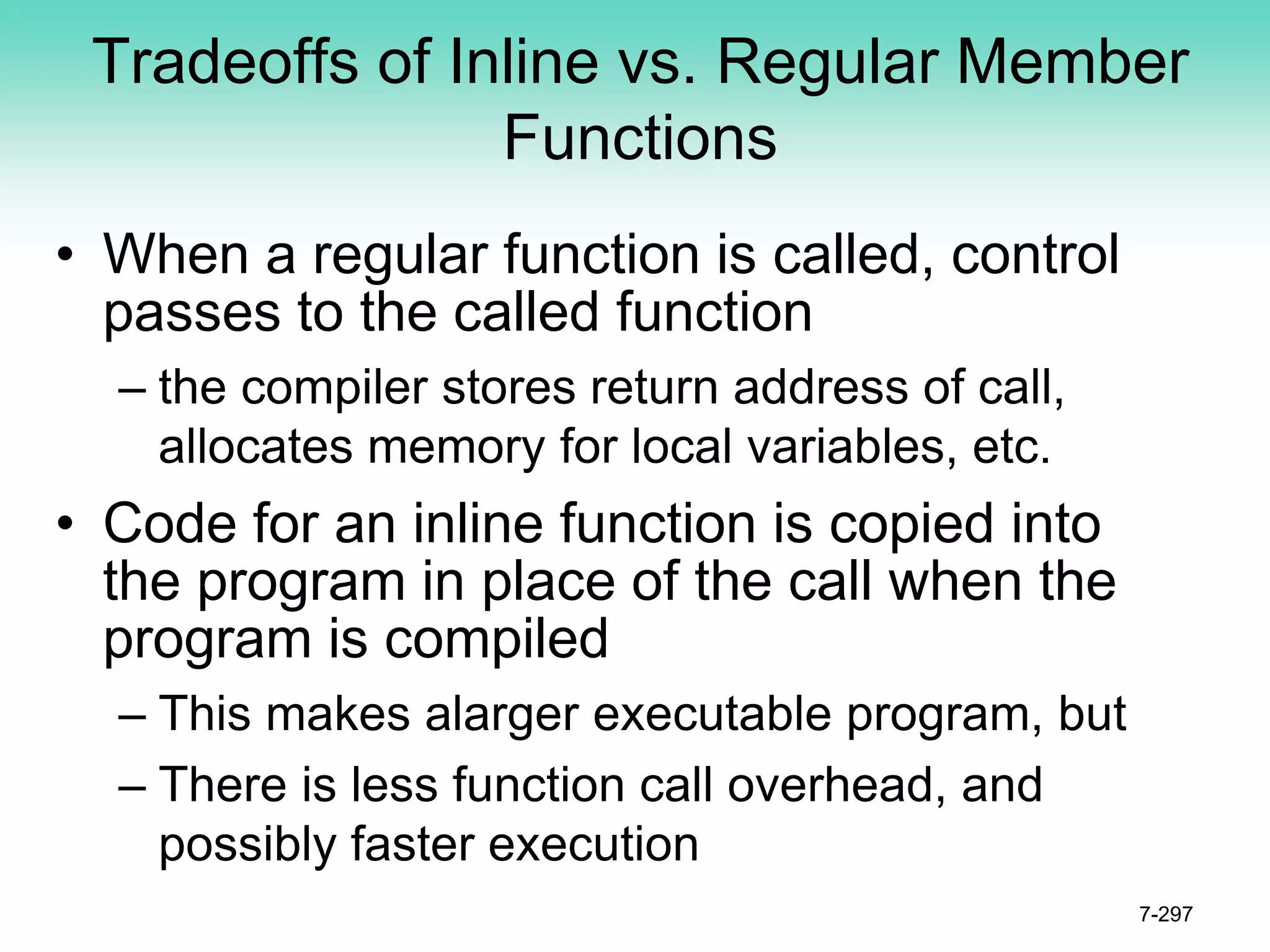 Tradeoffs of Inline vs. Regular Member Functions

• When a regular function is called, control passes to the called function

– the compiler stores return address of call, allocates memory for local variables, etc.

• Code for an inline function is copied into the program in place of the call when the program is compiled

– This makes alarger executable program, but

– There is less function call overhead, and possibly faster execution

7-297